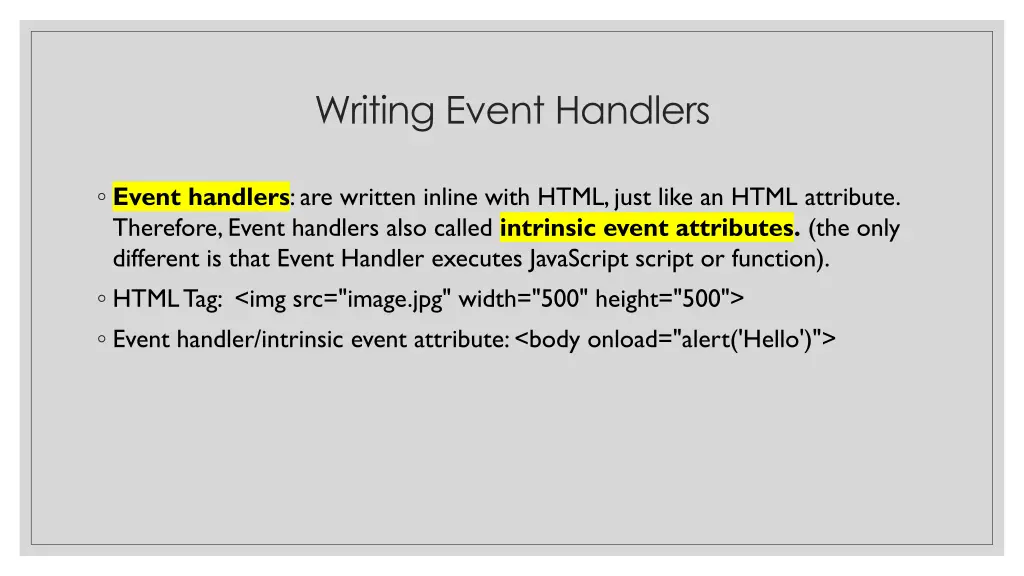 Writing Event Handlers

◦ Event handlers: are written inline with HTML, just like an HTML attribute. Therefore, Event handlers also called intrinsic event attributes. (the only different is that Event Handler executes JavaScript script or function).

◦ HTML Tag: <img src="image.jpg" width="500" height="500">

◦ Event handler/intrinsic event attribute: <body onload="alert('Hello')">